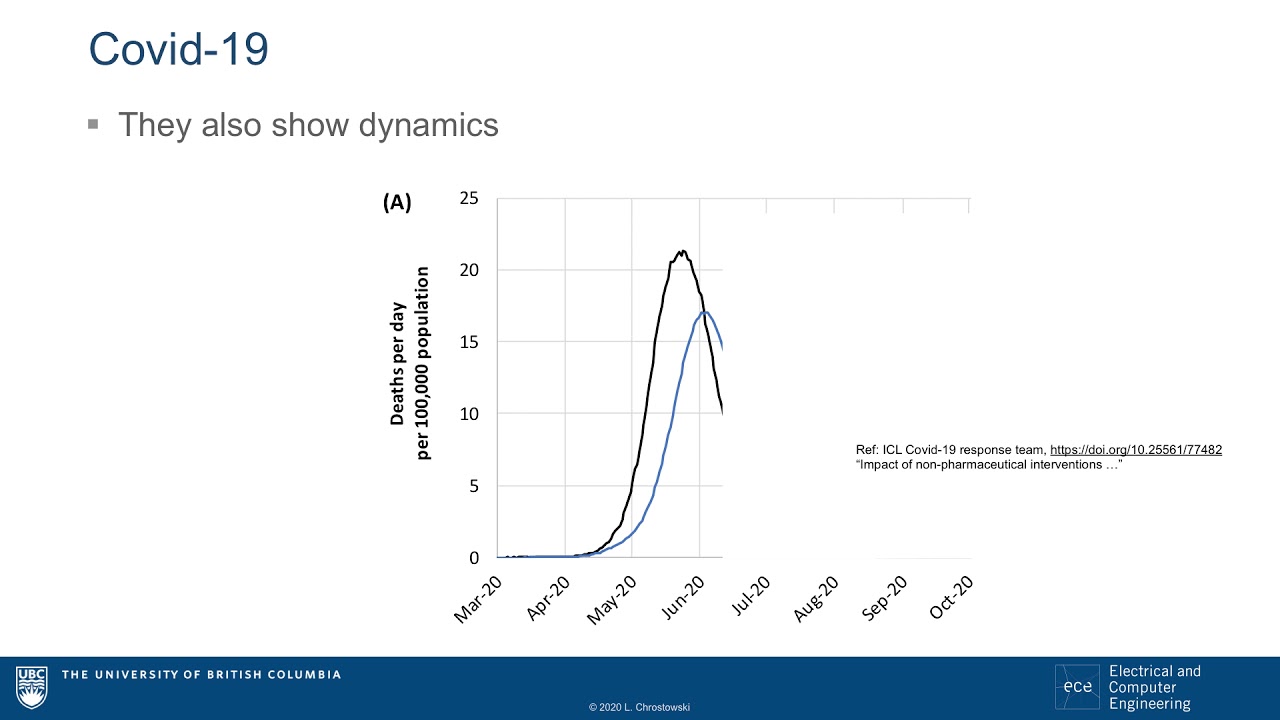 Covid-19

▪ They also show dynamics

(A)

Deaths per day per 100,000 population

25
20
15
10
5
0

Mar-20 Apr-20 May-20 Jun-20 Jul-20 Aug-20 Sep-20 Oct-20

Ref: ICL Covid-19 response team, https://doi.org/10.25561/77482
"Impact of non-pharmaceutical interventions …"

UBC THE UNIVERSITY OF BRITISH COLUMBIA

© 2020 L. Chrostowski

ece Electrical and Computer Engineering